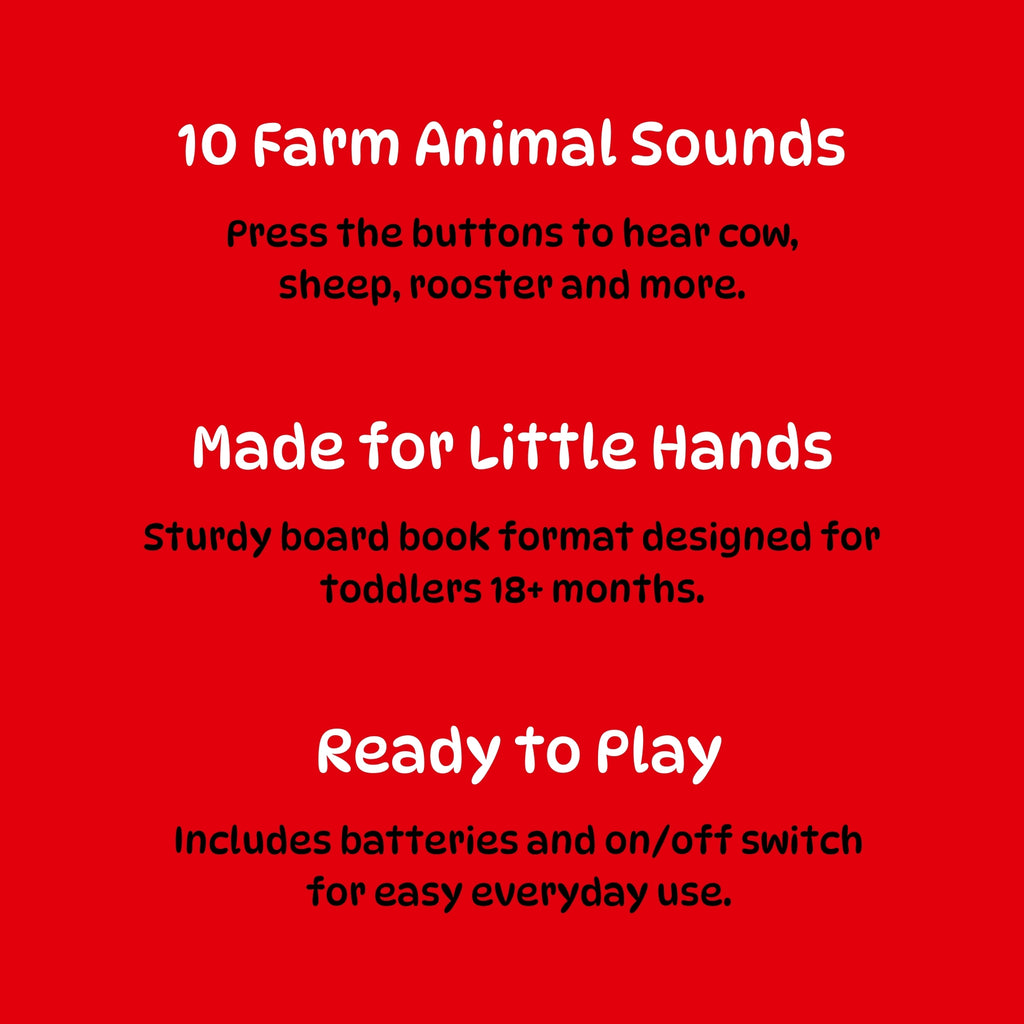 10 Farm Animal Sounds

Press the buttons to hear cow, sheep, rooster and more.

Made for Little Hands

Sturdy board book format designed for toddlers 18+ months.

Ready to Play

Includes batteries and on/off switch for easy everyday use.